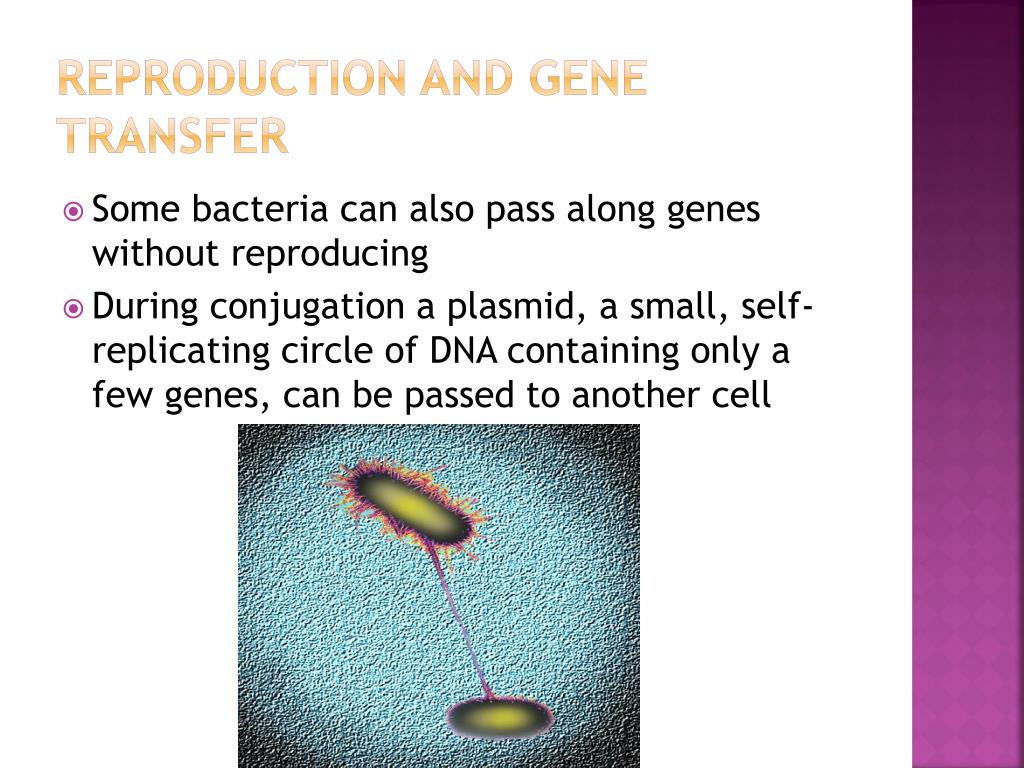 REPRODUCTION AND GENE TRANSFER

Some bacteria can also pass along genes without reproducing

During conjugation a plasmid, a small, self-replicating circle of DNA containing only a few genes, can be passed to another cell